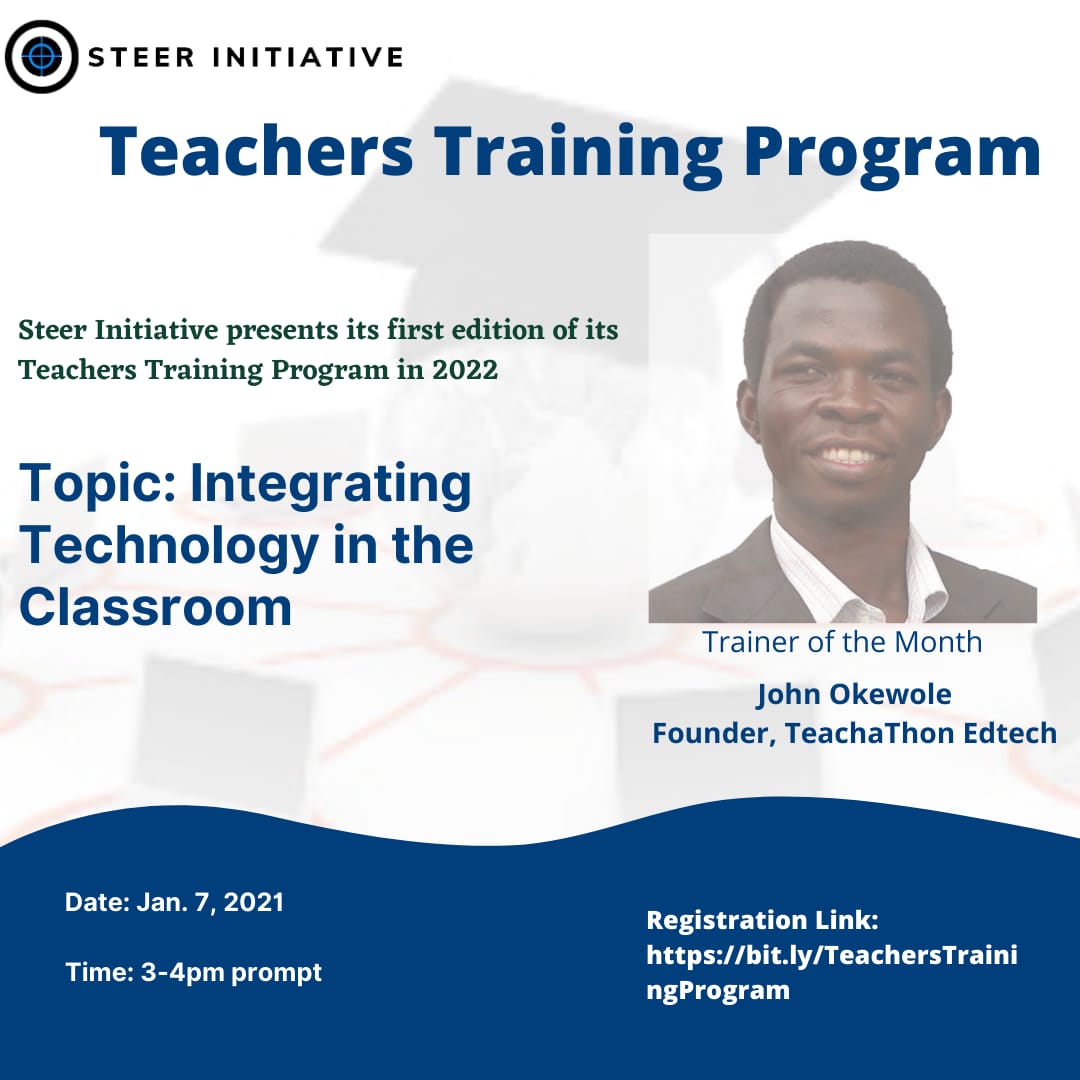 STEER INITIATIVE

Teachers Training Program

Steer Initiative presents its first edition of its Teachers Training Program in 2022

Topic: Integrating Technology in the Classroom

Trainer of the Month

John Okewole
Founder, TeachaThon Edtech

Date: Jan. 7, 2021

Time: 3-4pm prompt

Registration Link: https://bit.ly/TeachersTrainingProgram